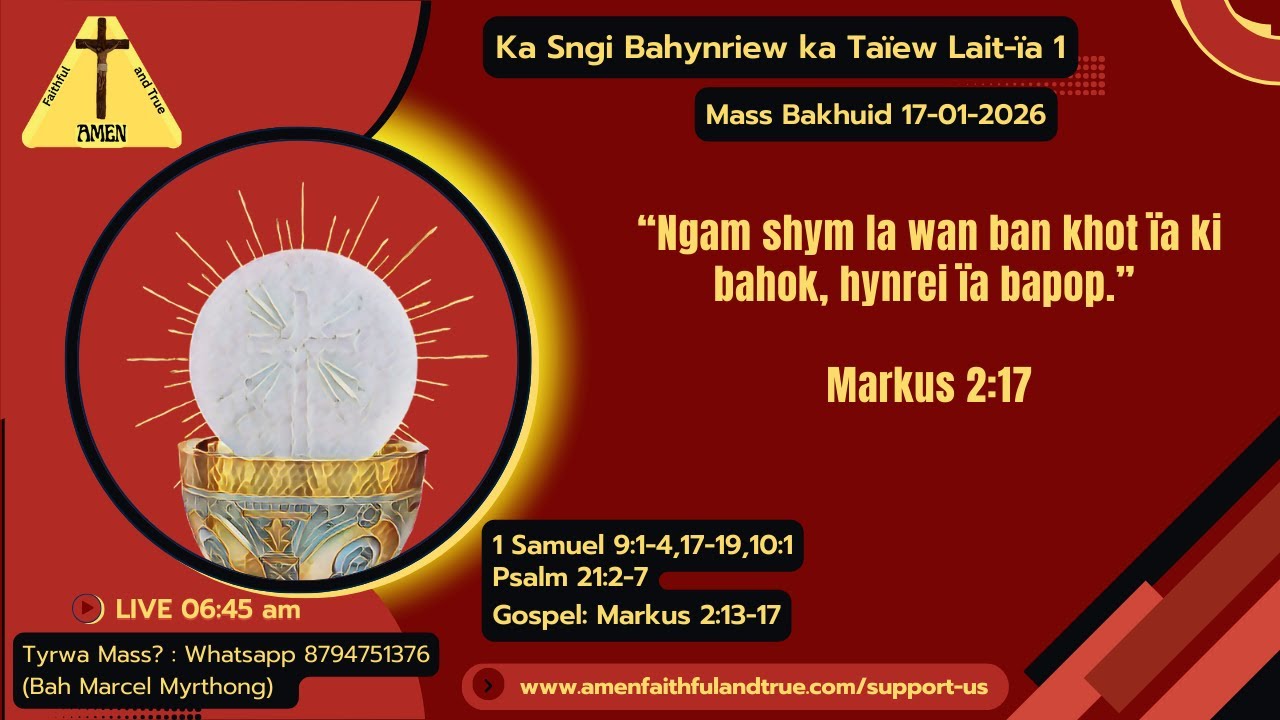 Faithful and True
AMEN

Ka Sngi Bahynriew ka Taïew Lait-ïa 1

Mass Bakhuid 17-01-2026

“Ngam shym la wan ban khot ïa ki bahok, hynrei ïa bapop.”

Markus 2:17

1 Samuel 9:1-4,17-19,10:1
Psalm 21:2-7
Gospel: Markus 2:13-17

LIVE 06:45 am

Tyrwa Mass? : Whatsapp 8794751376
(Bah Marcel Myrthong)

www.amenfaithfulandtrue.com/support-us